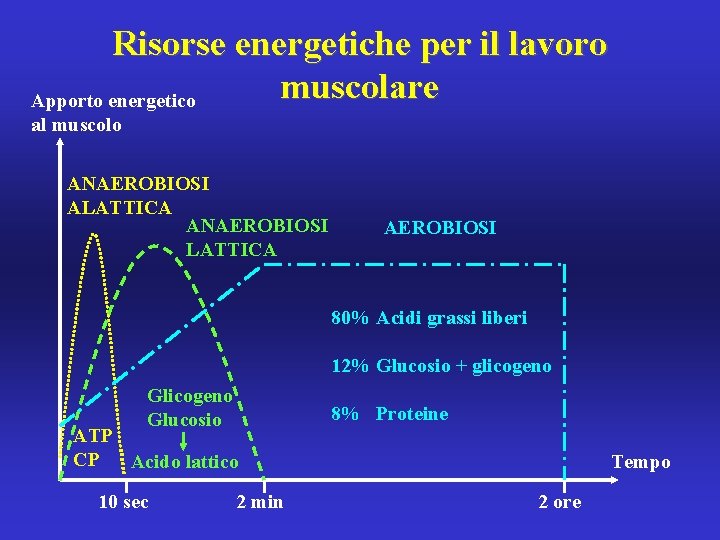 Risorse energetiche per il lavoro muscolare

Apporto energetico al muscolo

ANAEROBIOSI ALATTICA

ANAEROBIOSI LATTICA

AEROBIOSI

80% Acidi grassi liberi

12% Glucosio + glicogeno

8% Proteine

Glicogeno Glucosio

Acido lattico

ATP CP

Tempo

10 sec

2 min

2 ore